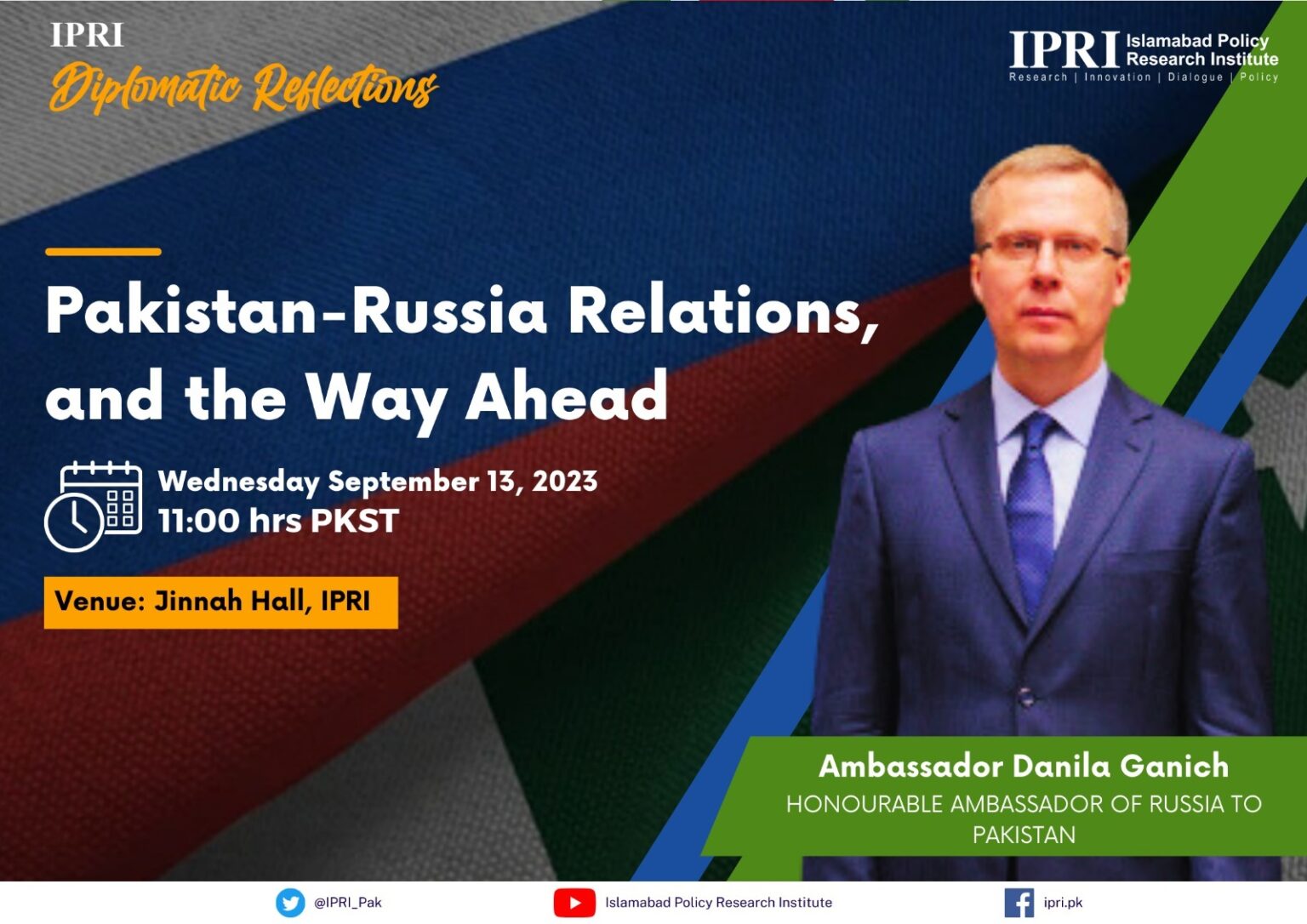 IPRI
Diplomatic Reflections

IPRI Islamabad Policy Research Institute
Research | Innovation | Dialogue | Policy

Pakistan-Russia Relations, and the Way Ahead

Wednesday September 13, 2023
11:00 hrs PKST

Venue: Jinnah Hall, IPRI

Ambassador Danila Ganich
HONOURABLE AMBASSADOR OF RUSSIA TO PAKISTAN

@IPRI_Pak
Islamabad Policy Research Institute
ipri.pk